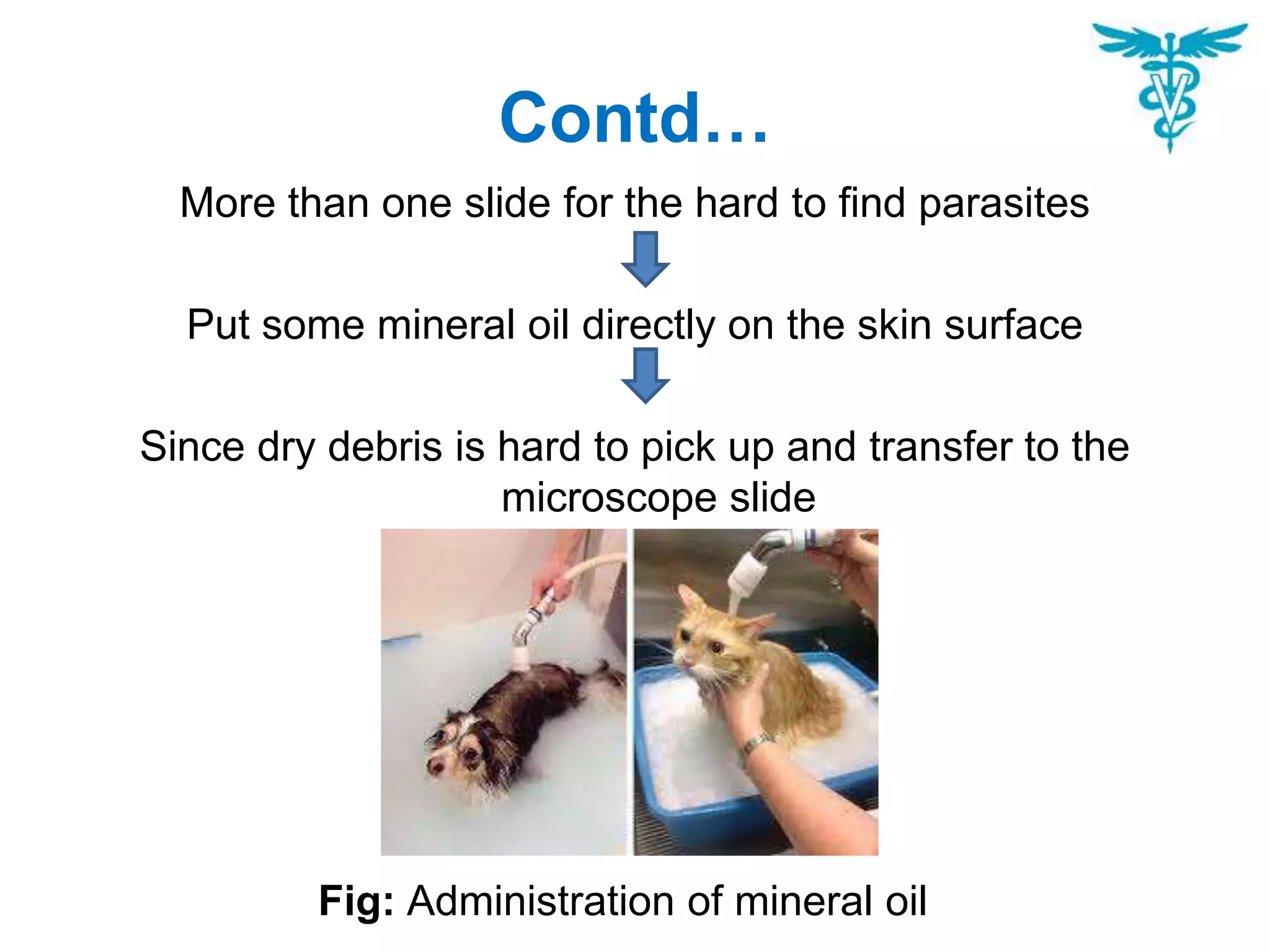 V

Contd…

More than one slide for the hard to find parasites

Put some mineral oil directly on the skin surface

Since dry debris is hard to pick up and transfer to the microscope slide

Fig: Administration of mineral oil